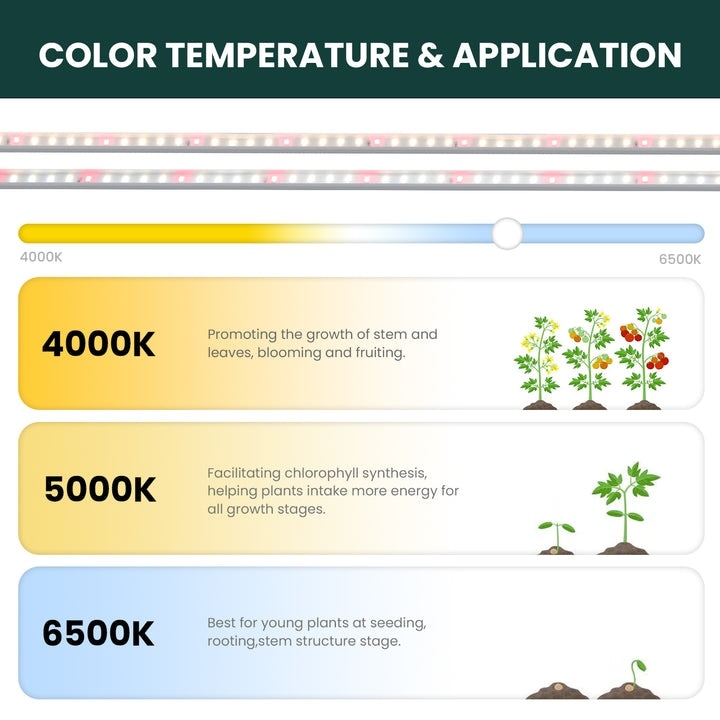 COLOR TEMPERATURE & APPLICATION

4000K

6500K

4000K

Promoting the growth of stem and leaves, blooming and fruiting.

5000K

Facilitating chlorophyll synthesis, helping plants intake more energy for all growth stages.

6500K

Best for young plants at seeding, rooting,stem structure stage.